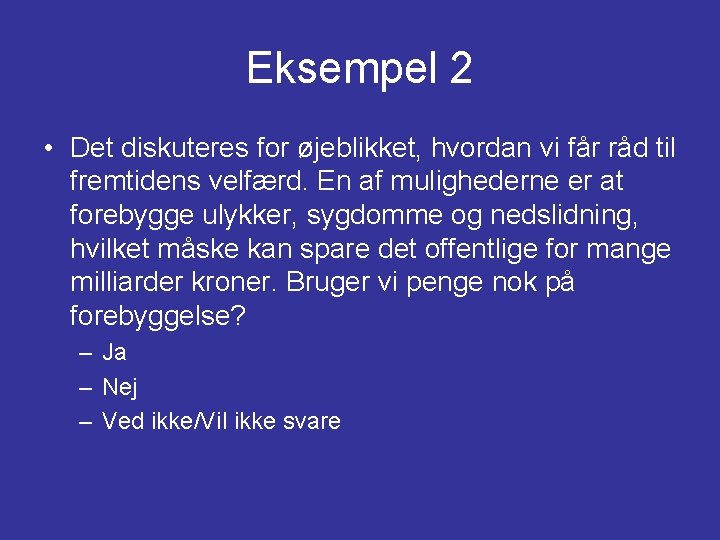 Eksempel 2

• Det diskuteres for øjeblikket, hvordan vi får råd til fremtidens velfærd. En af mulighederne er at forebygge ulykker, sygdomme og nedslidning, hvilket måske kan spare det offentlige for mange milliarder kroner. Bruger vi penge nok på forebyggelse?
– Ja
– Nej
– Ved ikke/Vil ikke svare